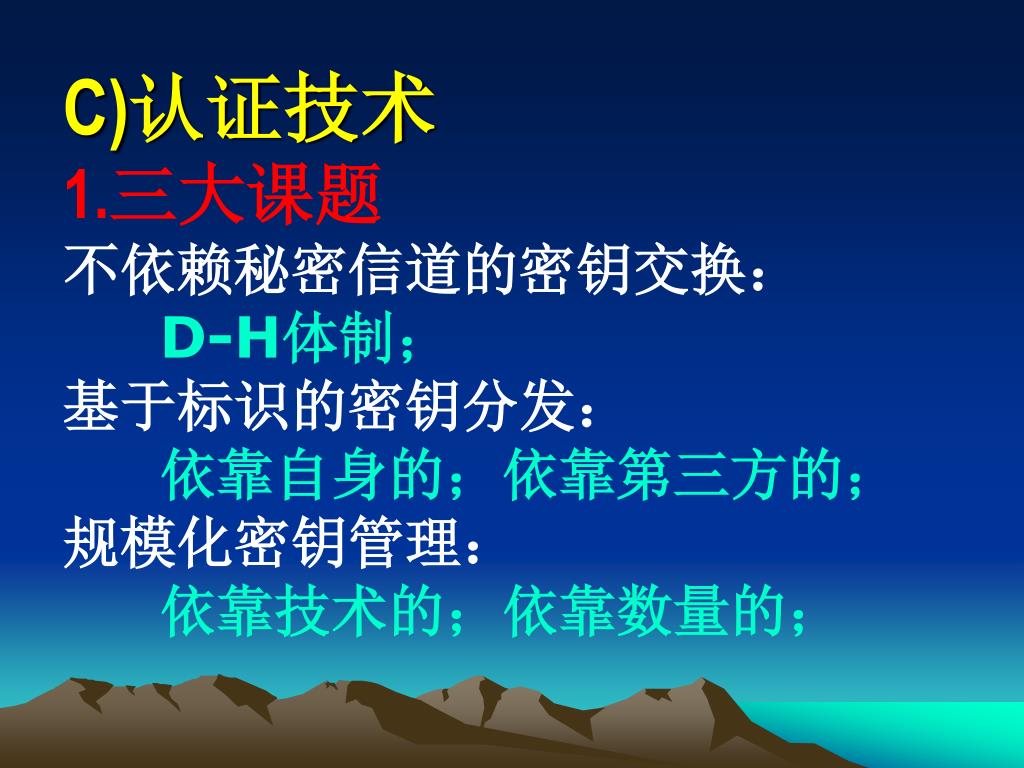 C)认证技术
1.三大课题
不依赖秘密信道的密钥交换：
D-H体制；
基于标识的密钥分发：
依靠自身的；依靠第三方的；
规模化密钥管理：
依靠技术的；依靠数量的；